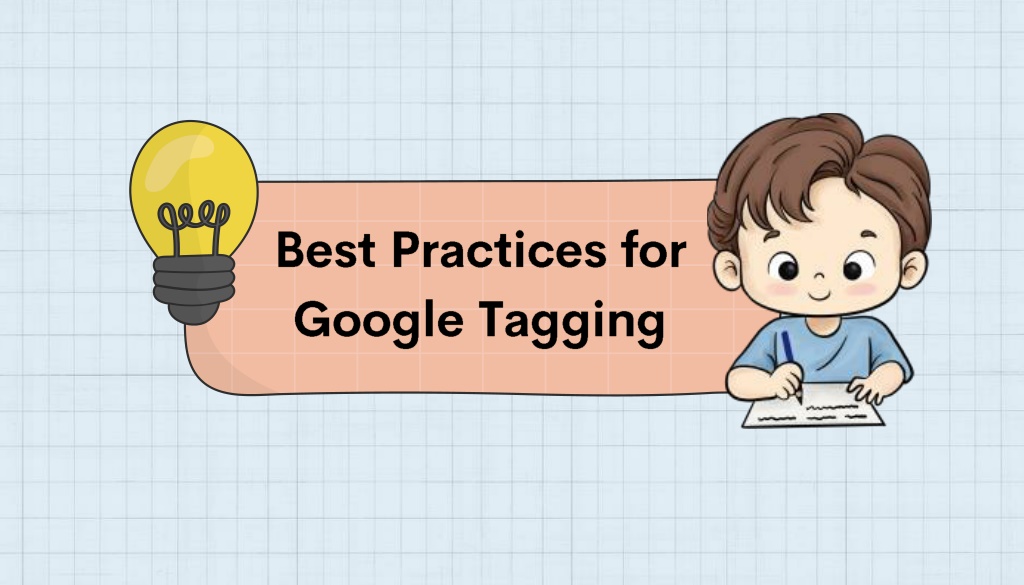 Best Practices for Google Tagging